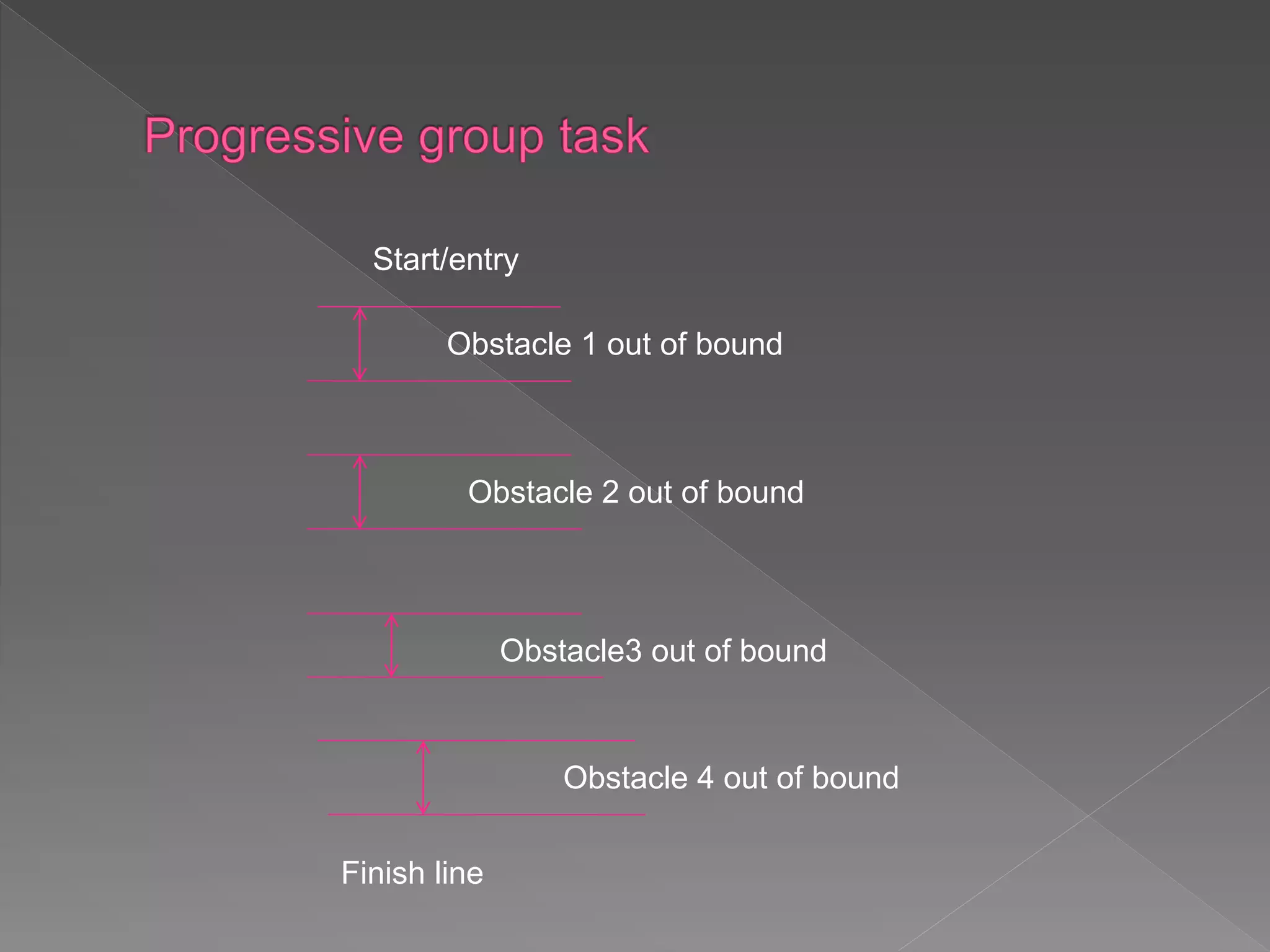 Progressive group task

Start/entry

Obstacle 1 out of bound

Obstacle 2 out of bound

Obstacle3 out of bound

Obstacle 4 out of bound

Finish line